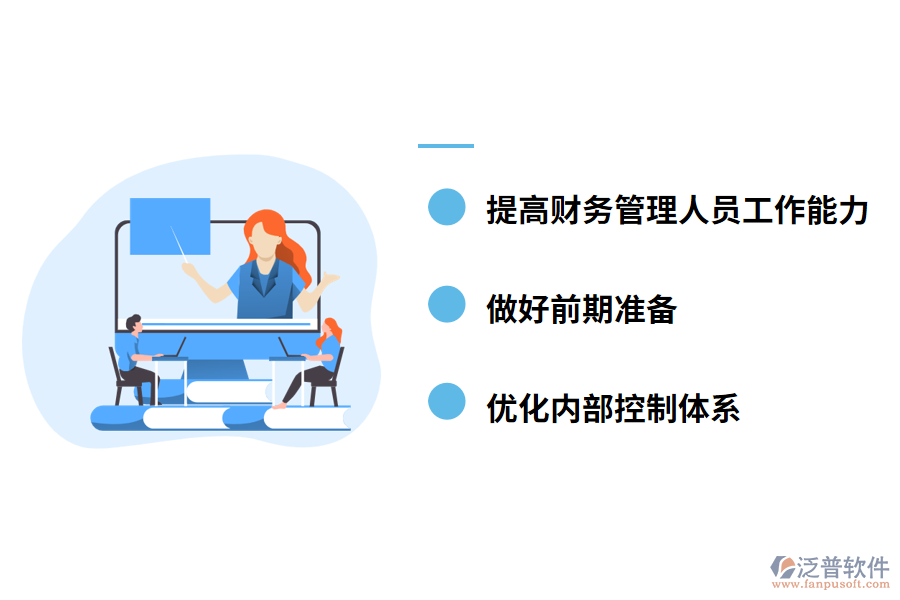 提高财务管理人员工作能力

做好前期准备

优化内部控制体系

泛普软件
www.fanpusoft.com